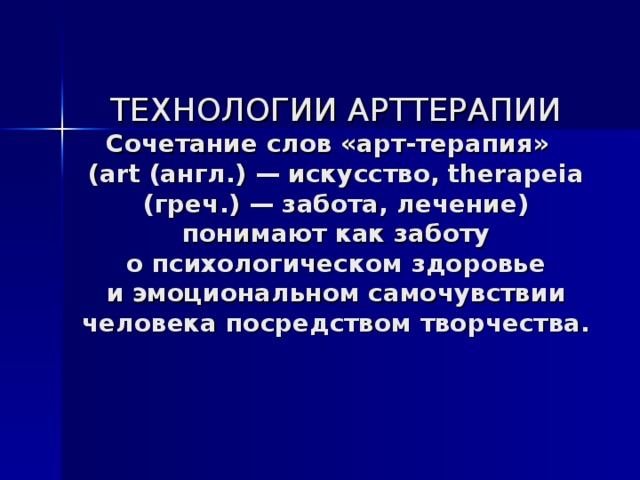 ТЕХНОЛОГИИ АРТТЕРАПИИ

Сочетание слов «арт-терапия» (art (англ.) — искусство, therapeia (греч.) — забота, лечение) понимают как заботу о психологическом здоровье и эмоциональном самочувствии человека посредством творчества.